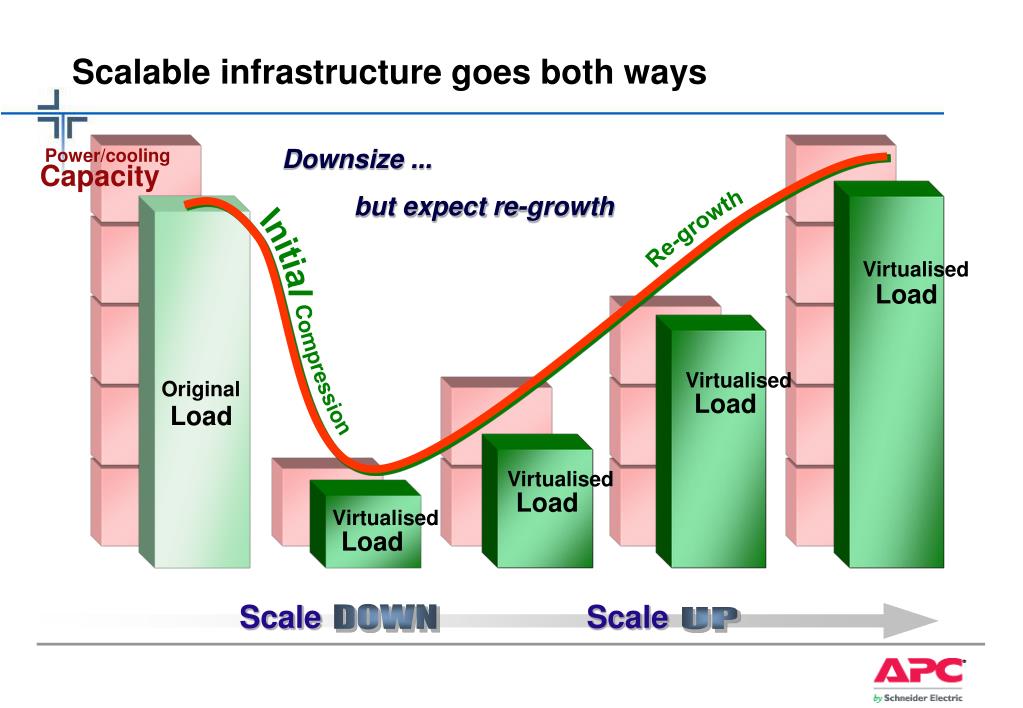 Scalable infrastructure goes both ways

Power/cooling
Capacity

Downsize ...

but expect re-growth

Initial Compression

Re-growth

Original Load

Virtualised Load

Virtualised Load

Virtualised Load

Virtualised Load

Scale DOWN

Scale UP

APC
by Schneider Electric